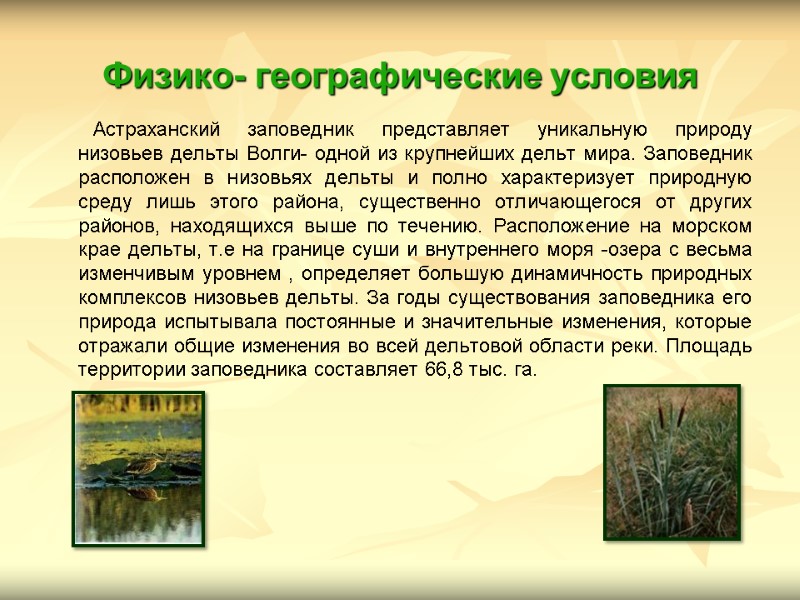 Физико- географические условия

Астраханский заповедник представляет уникальную природу низовьев дельты Волги- одной из крупнейших дельт мира. Заповедник расположен в низовьях дельты и полно характеризует природную среду лишь этого района, существенно отличающегося от других районов, находящихся выше по течению. Расположение на морском крае дельты, т.е на границе суши и внутреннего моря -озера с весьма изменчивым уровнем , определяет большую динамичность природных комплексов низовьев дельты. За годы существования заповедника его природа испытывала постоянные и значительные изменения, которые отражали общие изменения во всей дельтовой области реки. Площадь территории заповедника составляет 66,8 тыс. га.